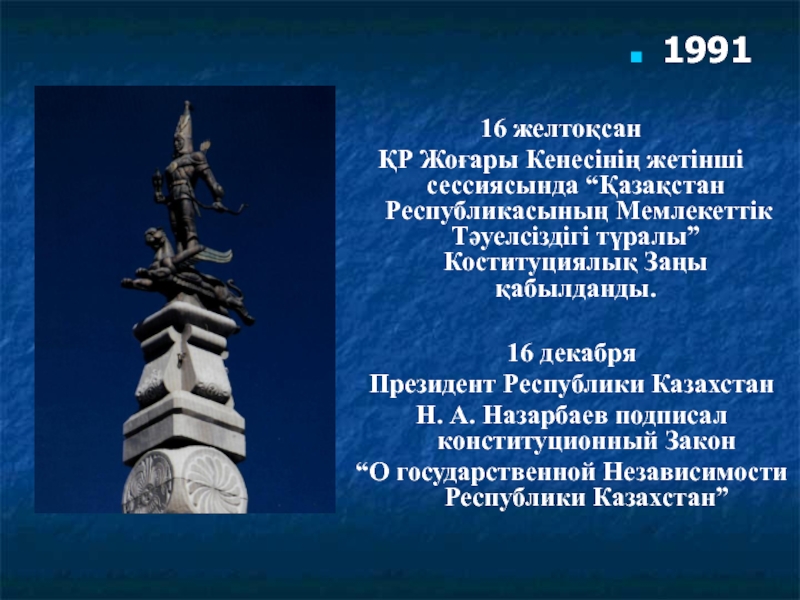 1991

16 желтоқсан
ҚР Жоғары Кенесінің жетінші сессиясында “Қазақстан Республикасының Мемлекеттік Тәуелсіздігі тұралы” Коституциялық Заңы қабылданды.

16 декабря
Президент Республики Казахстан Н. А. Назарбаев подписал конституционный Закон “О государственной Независимости Республики Казахстан”